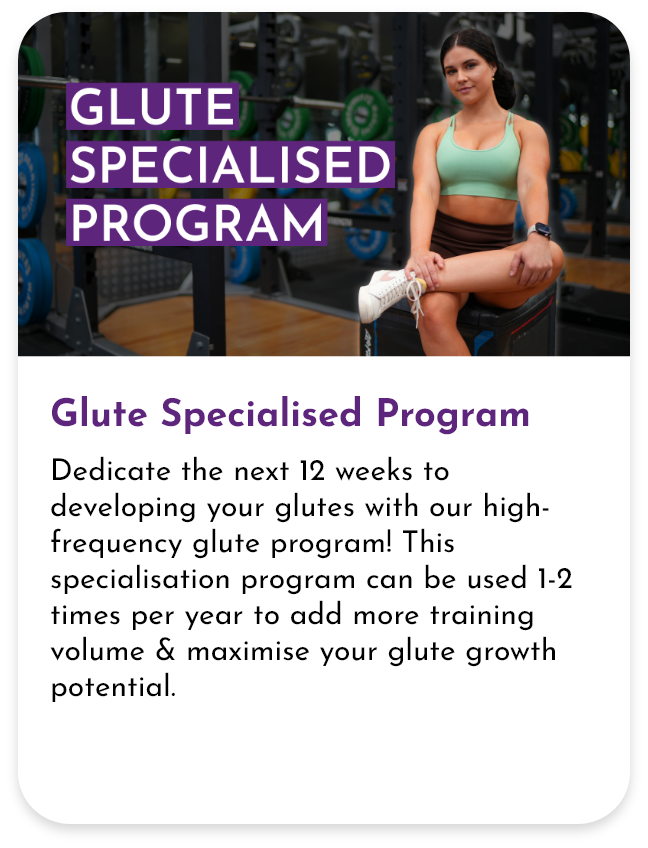 GLUTE SPECIALISED PROGRAM

Glute Specialised Program

Dedicate the next 12 weeks to developing your glutes with our high-frequency glute program! This specialisation program can be used 1-2 times per year to add more training volume & maximise your glute growth potential.